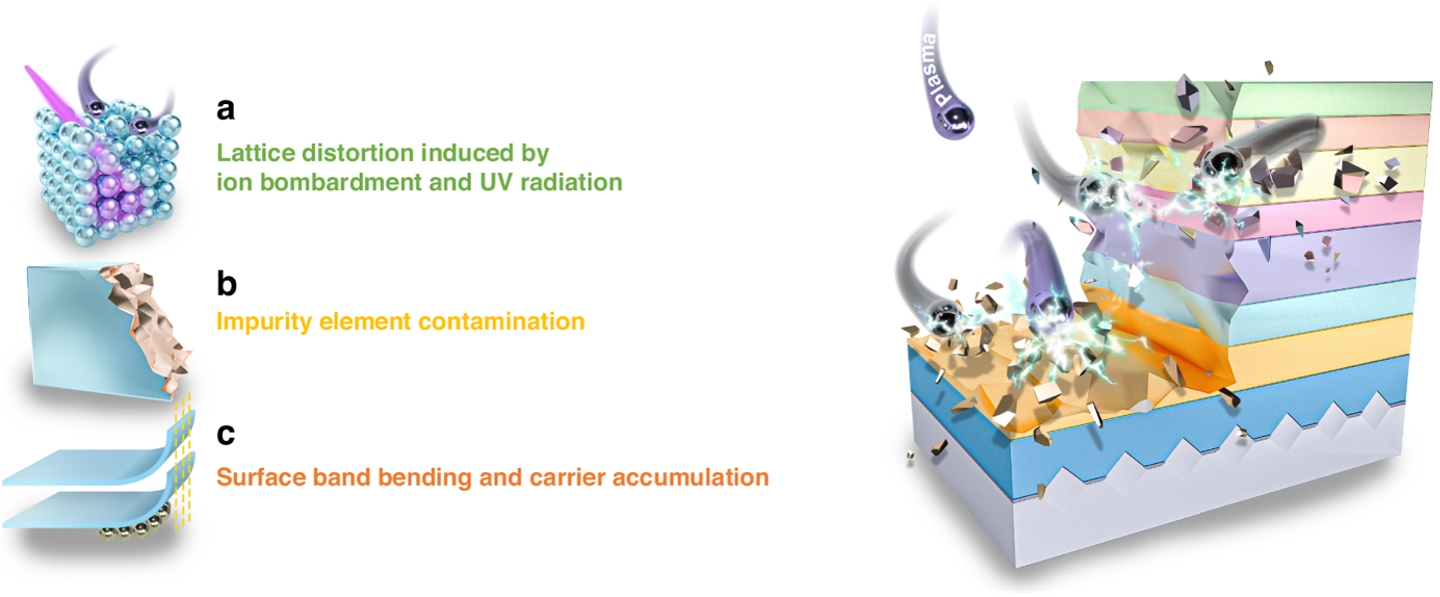 a
Lattice distortion induced by ion bombardment and UV radiation

b
Impurity element contamination

c
Surface band bending and carrier accumulation

Plasma